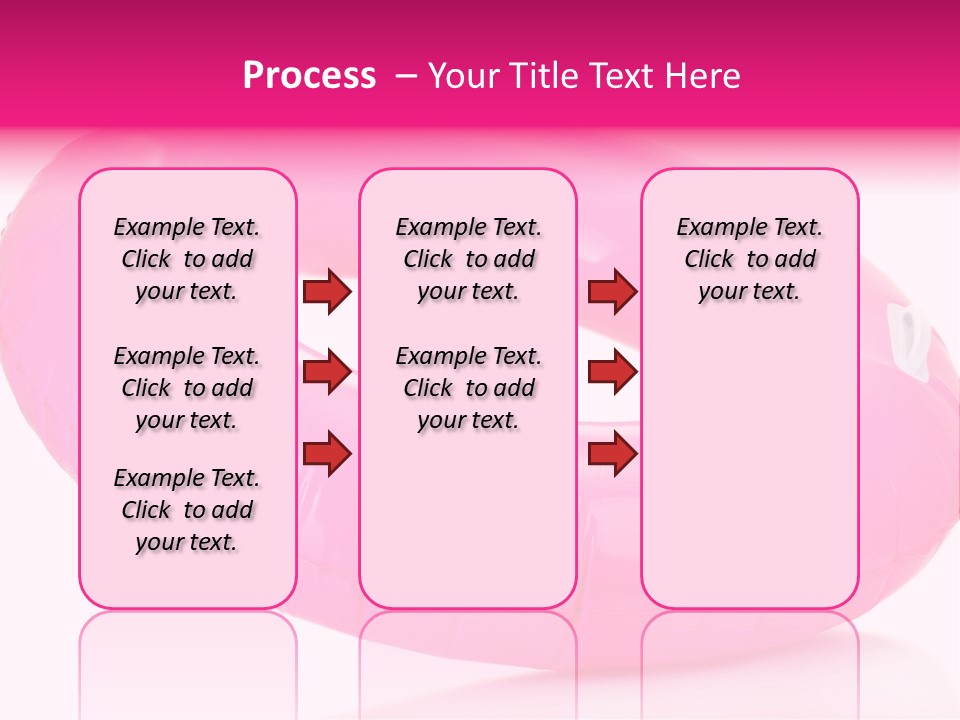 Process – Your Title Text Here

Example Text. Click to add your text.

Example Text. Click to add your text.

Example Text. Click to add your text.

Example Text. Click to add your text.

Example Text. Click to add your text.

Example Text. Click to add your text.